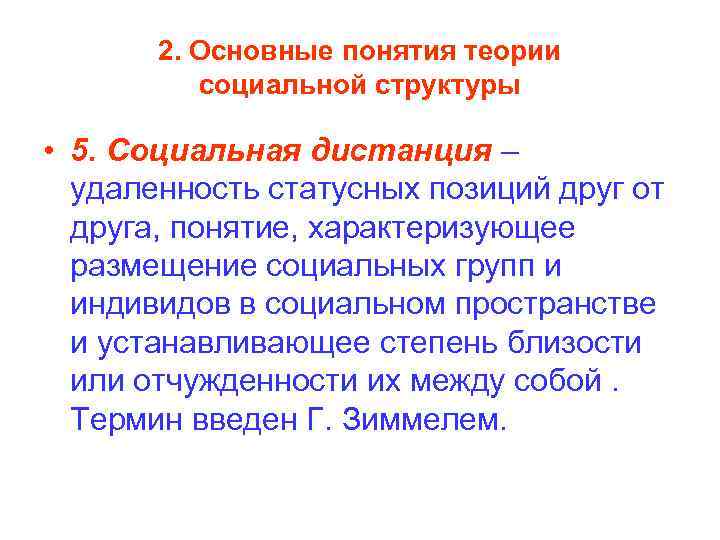 2. Основные понятия теории социальной структуры

• 5. Социальная дистанция – удаленность статусных позиций друг от друга, понятие, характеризующее размещение социальных групп и индивидов в социальном пространстве и устанавливающее степень близости или отчужденности их между собой . Термин введен Г. Зиммелем.